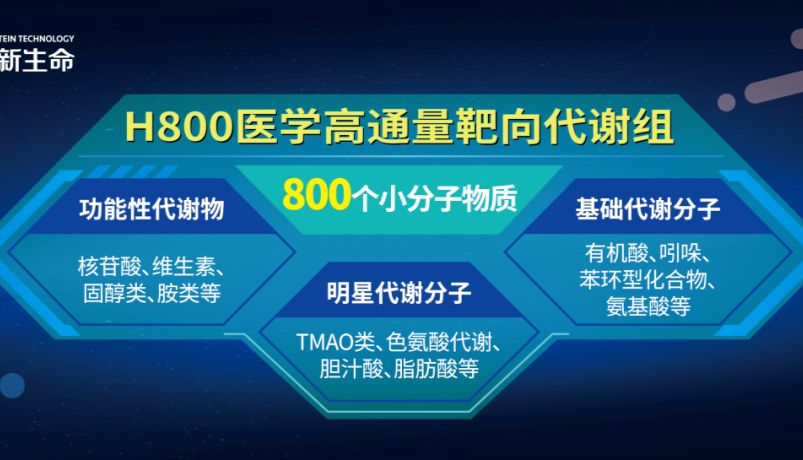 TEIN TECHNOLOGY
新生命

H800医学高通量靶向代谢组

800个小分子物质

功能性代谢物

核苷酸、维生素、固醇类、胺类等

明星代谢分子

TMAO类、色氨酸代谢、胆汁酸、脂肪酸等

基础代谢分子

有机酸、吲哚、苯环型化合物、氨基酸等